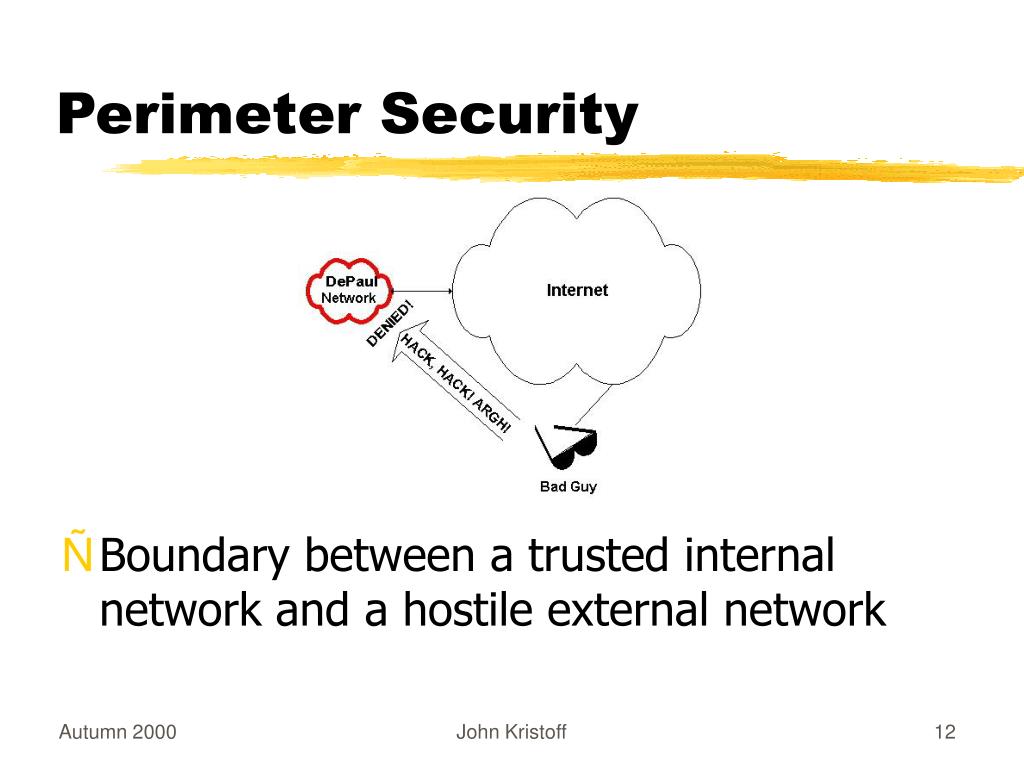 Perimeter Security

DePaul Network

Internet

DENIED!

HACK, HACK! ARGH!

Bad Guy

Ñ Boundary between a trusted internal network and a hostile external network

Autumn 2000

John Kristoff

12